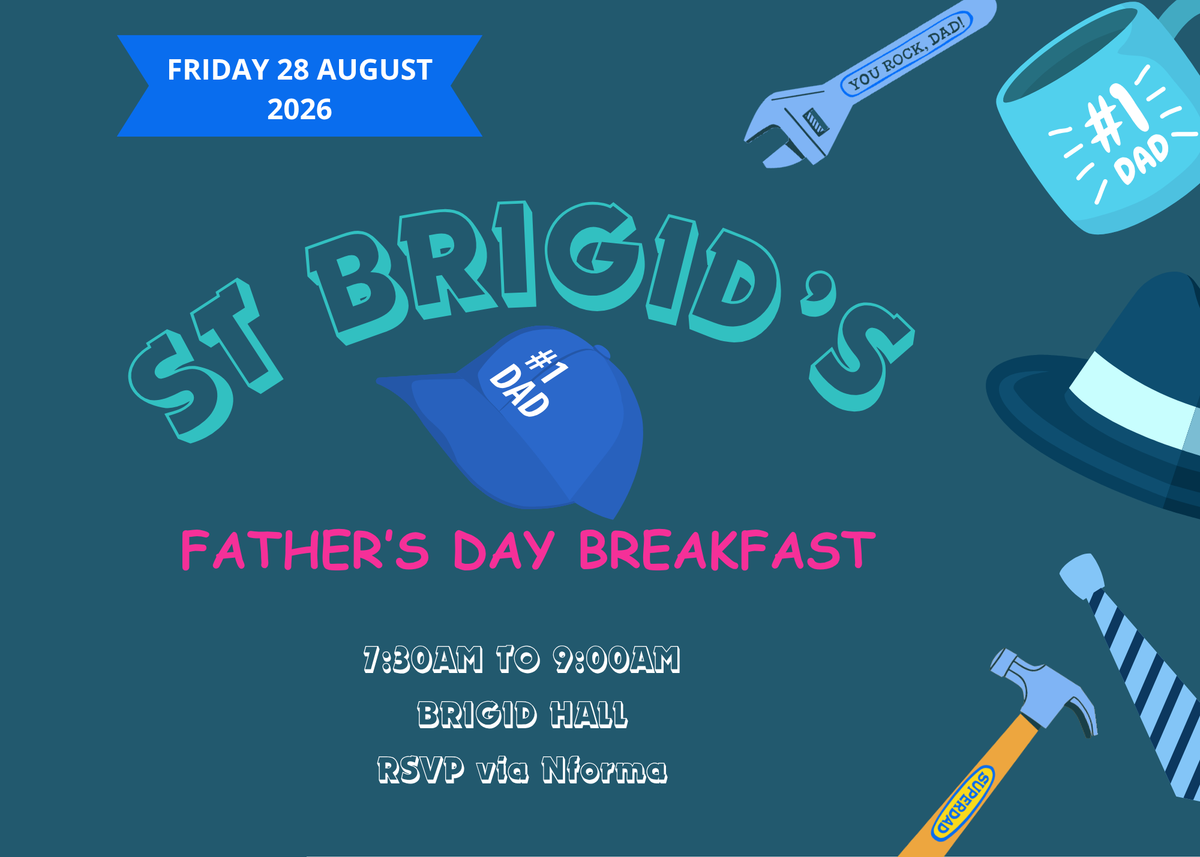 FRIDAY 28 AUGUST 2026

YOU ROCK, DAD!

#1 DAD

ST BRIGID'S

#1 DAD

FATHER'S DAY BREAKFAST

7:30AM TO 9:00AM

BRIGID HALL

RSVP via Nforma

SUPERDAD